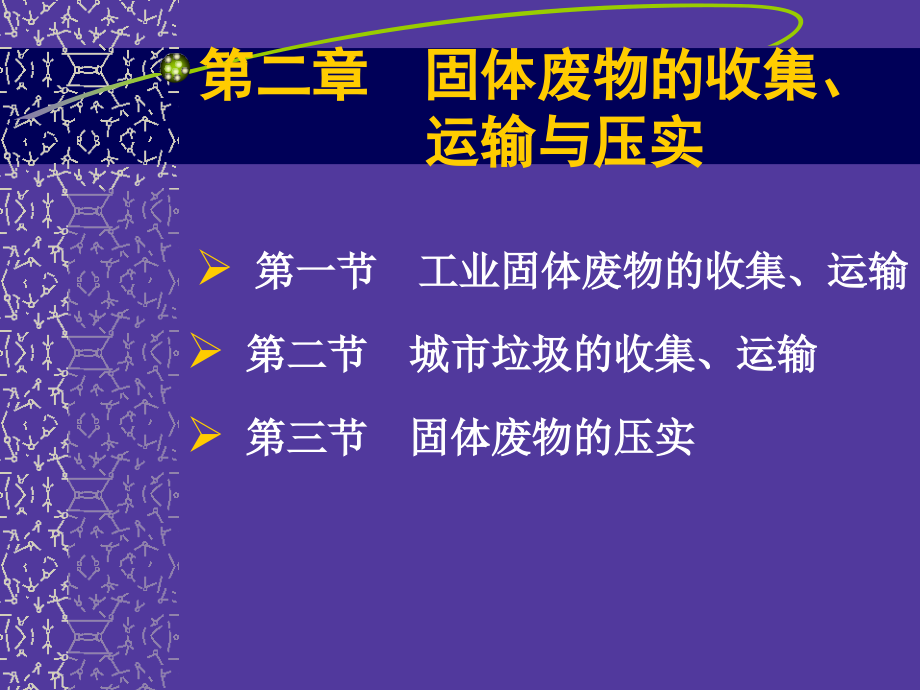 第二章　固体废物的收集、运输与压实

➢ 第一节　工业固体废物的收集、运输

➢ 第二节　城市垃圾的收集、运输

➢ 第三节　固体废物的压实